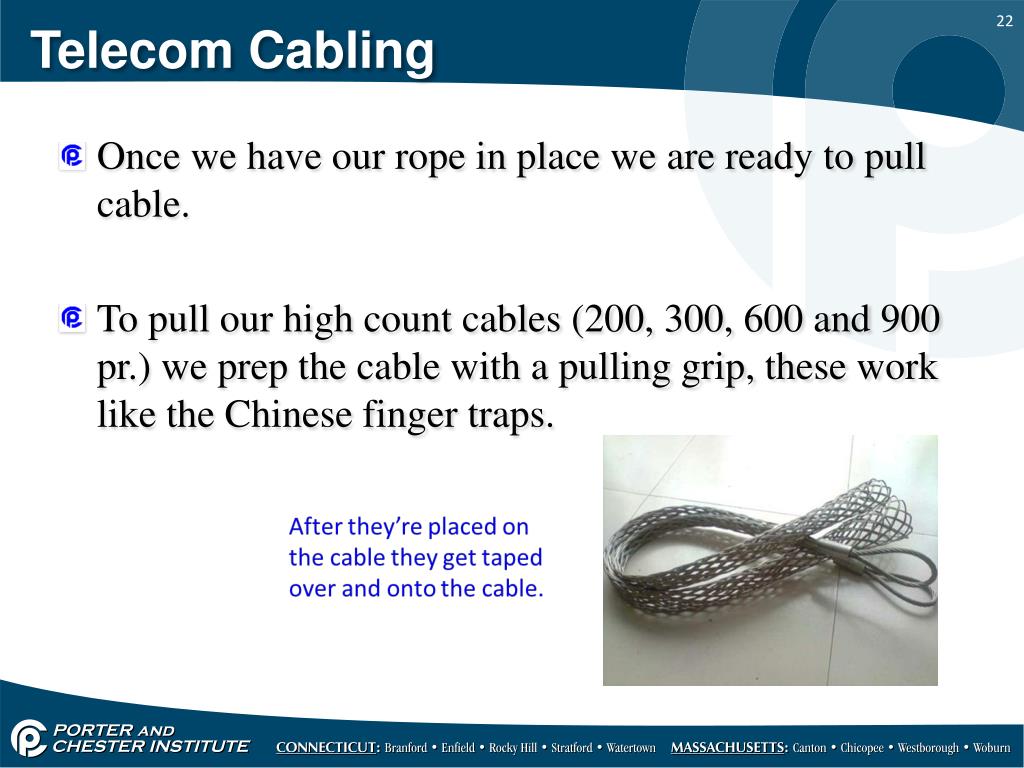 22

Telecom Cabling

Once we have our rope in place we are ready to pull cable.

To pull our high count cables (200, 300, 600 and 900 pr.) we prep the cable with a pulling grip, these work like the Chinese finger traps.

After they're placed on the cable they get taped over and onto the cable.

PORTER AND CHESTER INSTITUTE

CONNECTICUT: Branford • Enfield • Rocky Hill • Stratford • Watertown MASSACHUSETTS: Canton • Chicopee • Westborough • Woburn